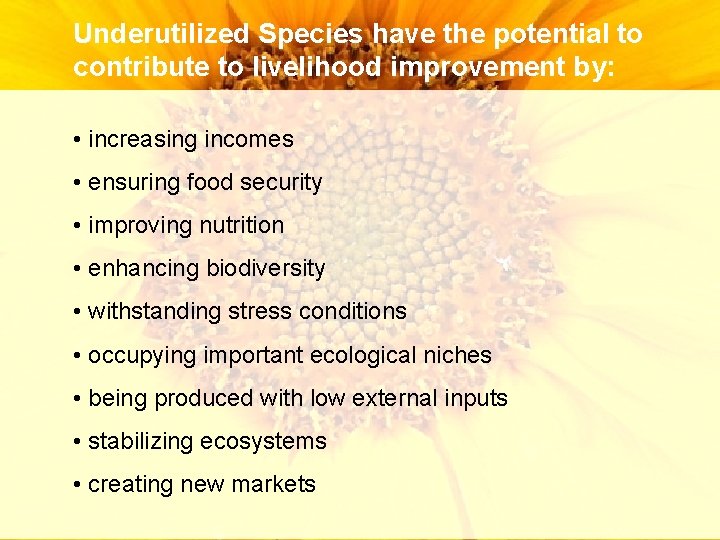 Underutilized Species have the potential to contribute to livelihood improvement by:

• increasing incomes

• ensuring food security

• improving nutrition

• enhancing biodiversity

• withstanding stress conditions

• occupying important ecological niches

• being produced with low external inputs

• stabilizing ecosystems

• creating new markets